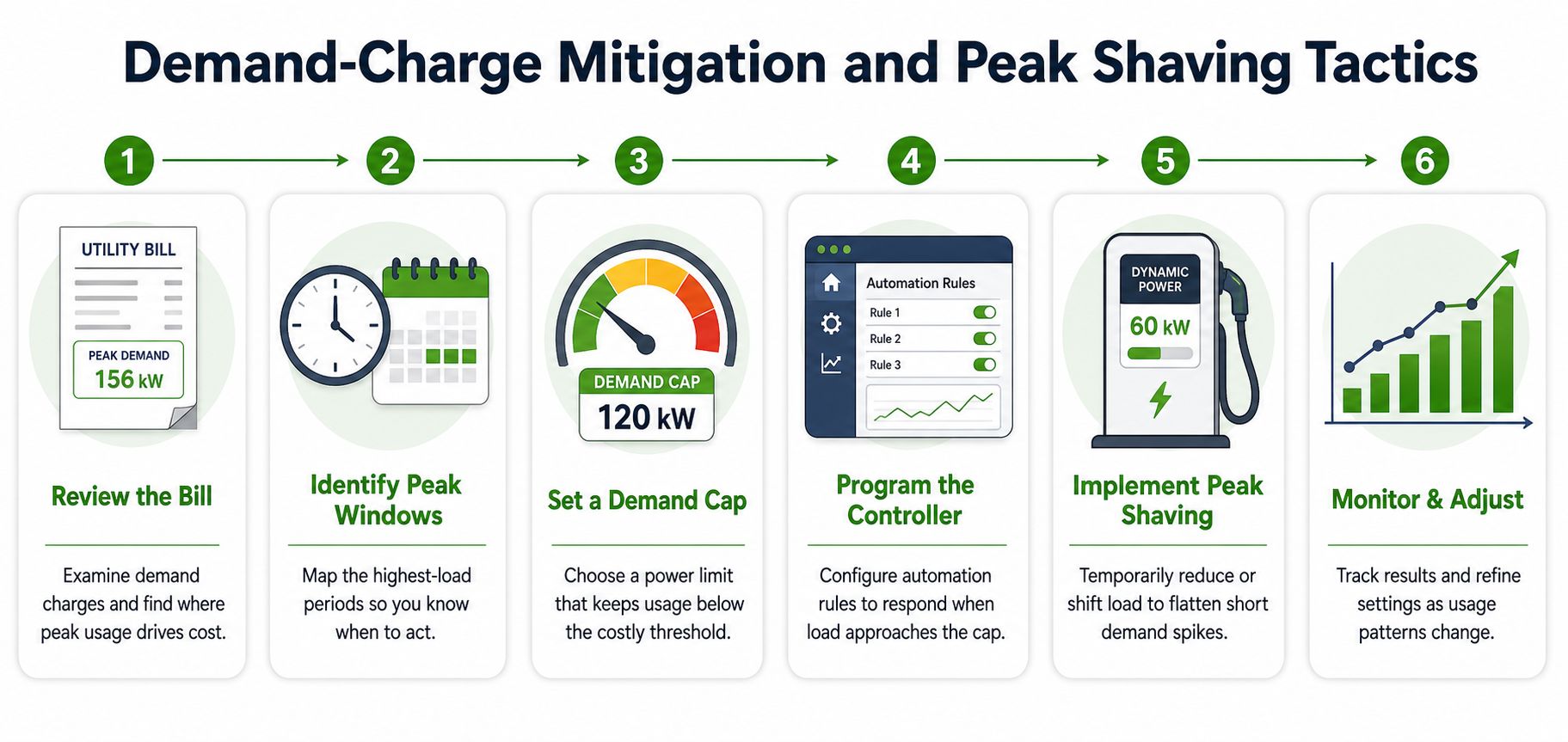 Demand-Charge Mitigation and Peak Shaving Tactics

1

UTILITY BILL

PEAK DEMAND
156 kW

Review the Bill

Examine demand charges and find where peak usage drives cost.

2

Identify Peak Windows

Map the highest-load periods so you know when to act.

3

DEMAND CAP
120 kW

Set a Demand Cap

Choose a power limit that keeps usage below the costly threshold.

4

Automation Rules
Rule 1
Rule 2
Rule 3

Program the Controller

Configure automation rules to respond when load approaches the cap.

5

DYNAMIC POWER
60 kW

Implement Peak Shaving

Temporarily reduce or shift load to flatten short demand spikes.

6

Monitor & Adjust

Track results and refine settings as usage patterns change.